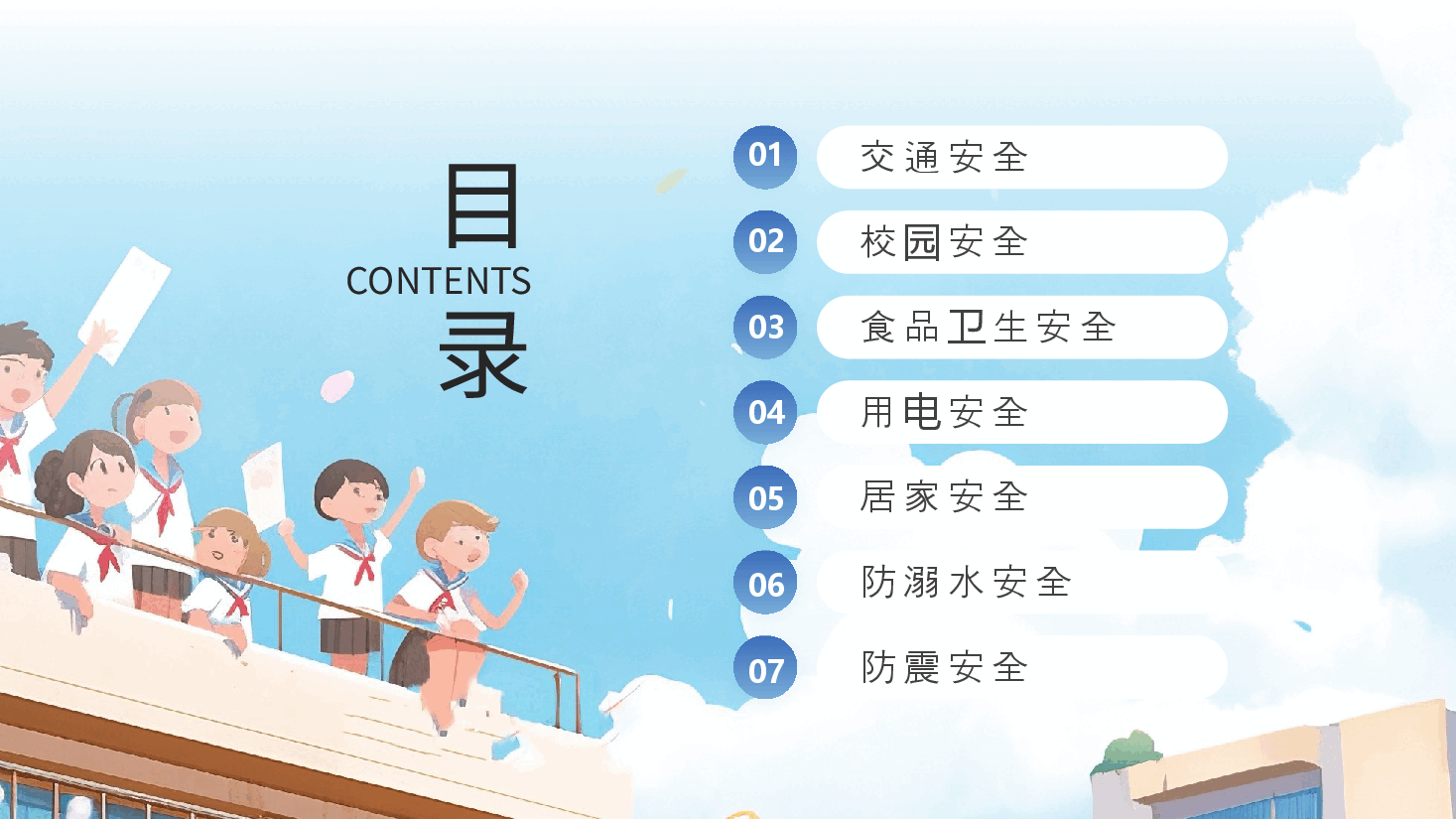 目
CONTENTS
录

01 交通安全
02 校园安全
03 食品卫生安全
04 用电安全
05 居家安全
06 防溺水安全
07 防震安全